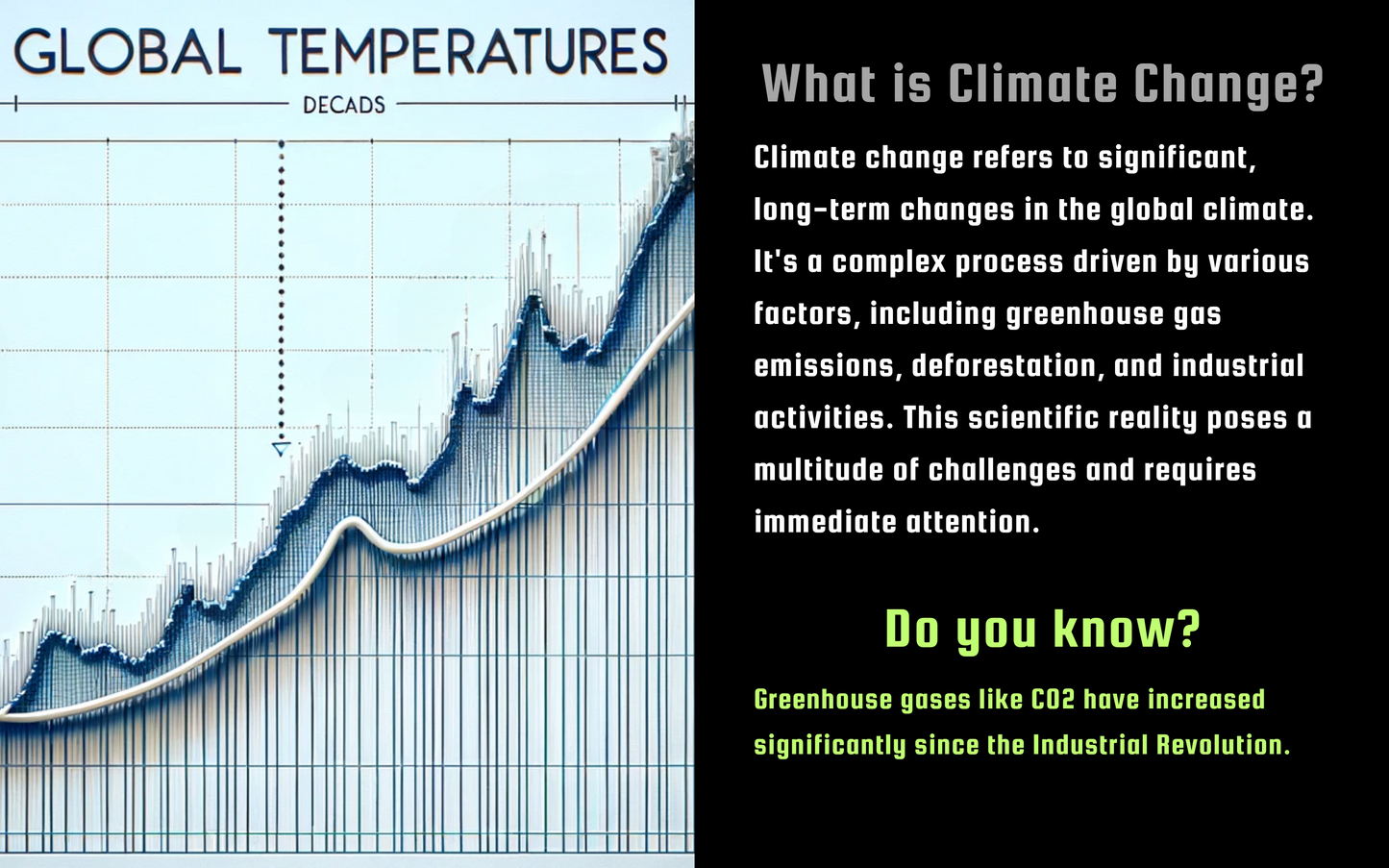 GLOBAL TEMPERATURES

DECADS

What is Climate Change?

Climate change refers to significant, long-term changes in the global climate. It's a complex process driven by various factors, including greenhouse gas emissions, deforestation, and industrial activities. This scientific reality poses a multitude of challenges and requires immediate attention.

Do you know?

Greenhouse gases like CO2 have increased significantly since the Industrial Revolution.